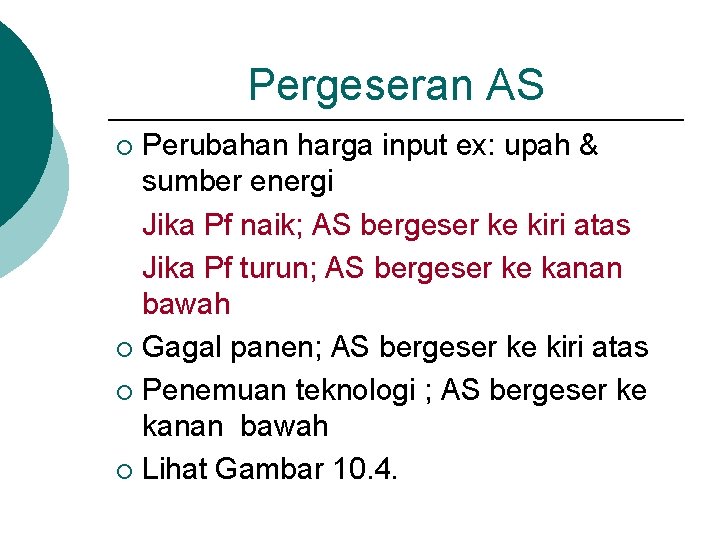 Pergeseran AS

○ Perubahan harga input ex: upah & sumber energi

Jika Pf naik; AS bergeser ke kiri atas

Jika Pf turun; AS bergeser ke kanan bawah

○ Gagal panen; AS bergeser ke kiri atas

○ Penemuan teknologi ; AS bergeser ke kanan bawah

○ Lihat Gambar 10.4.